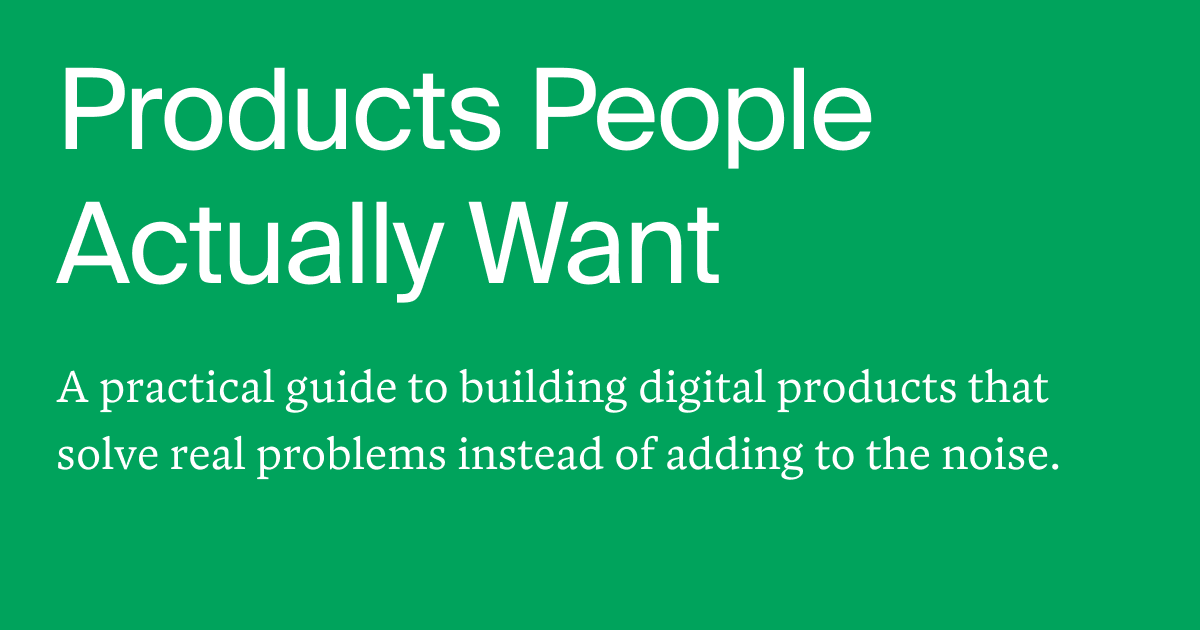 Products People Actually Want

A practical guide to building digital products that solve real problems instead of adding to the noise.